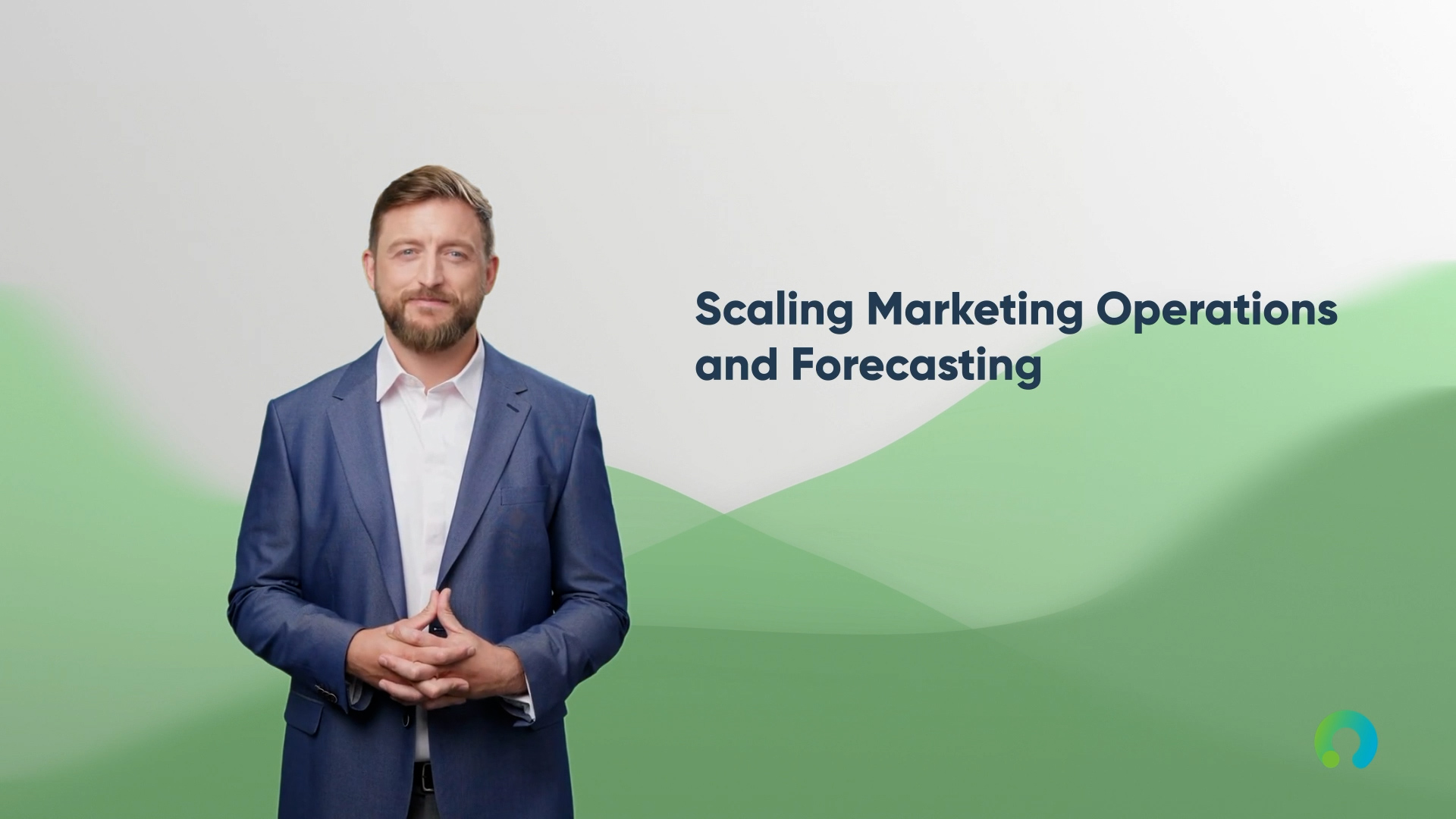 Scaling Marketing Operations and Forecasting